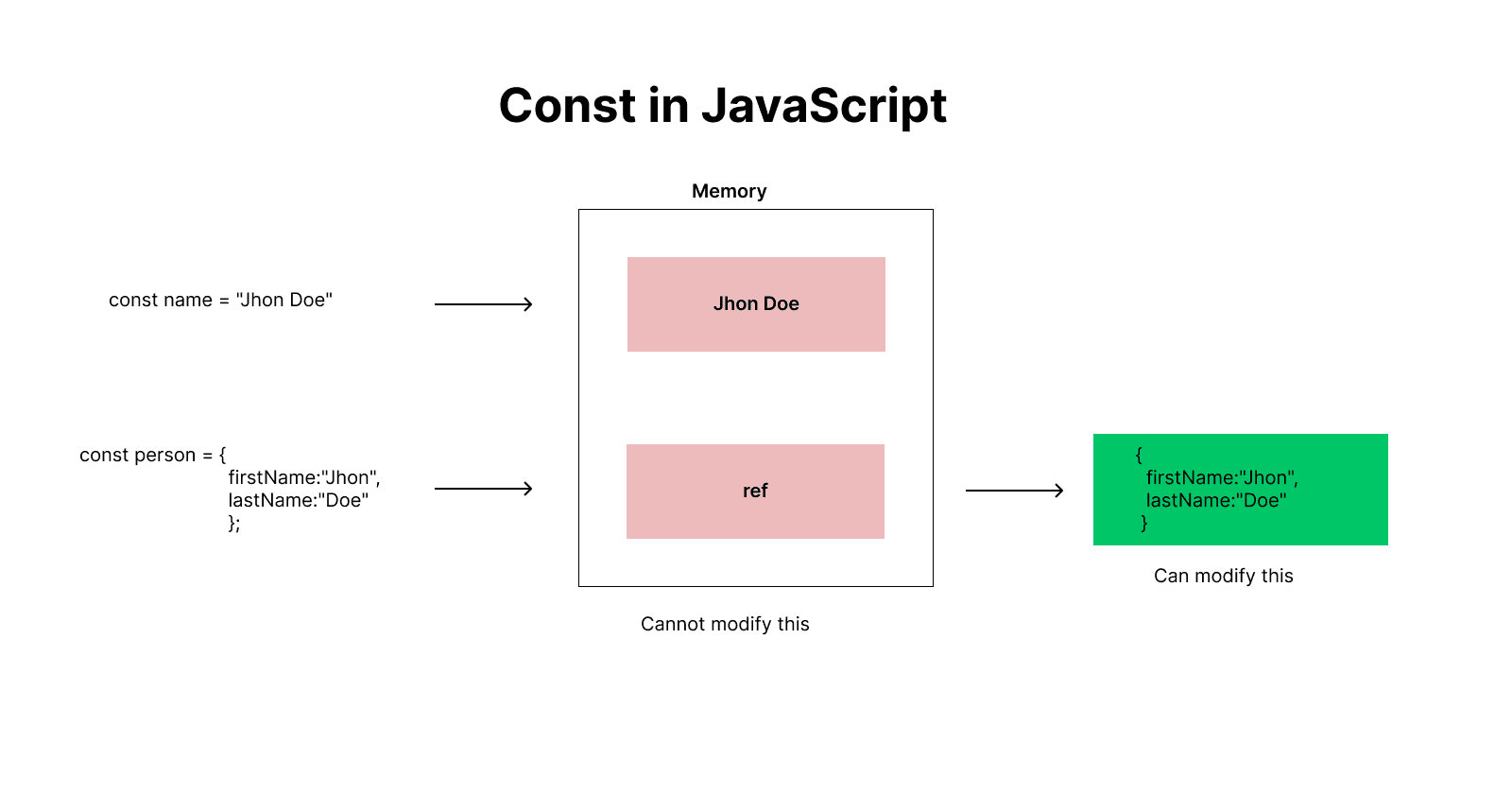 Const in JavaScript

Memory

const name = "Jhon Doe"

Jhon Doe

const person = {
firstName:"Jhon",
lastName:"Doe"
};

ref

{
firstName:"Jhon",
lastName:"Doe"
}

Can modify this

Cannot modify this